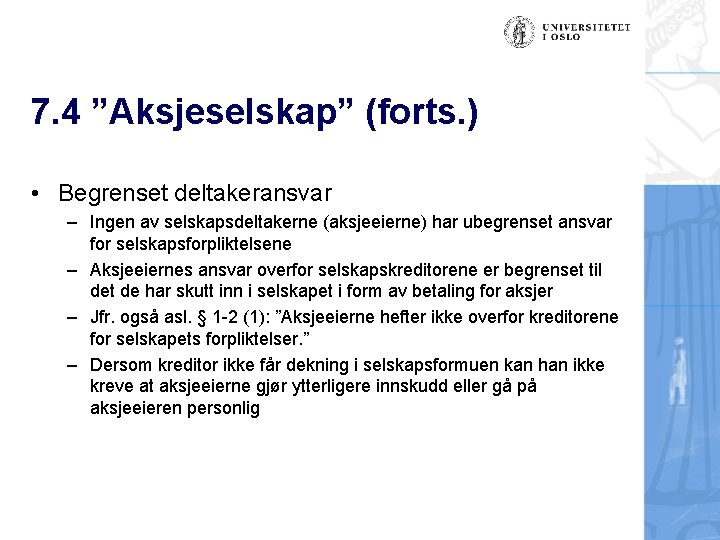 UNIVERSITETET I OSLO

7.4 ”Aksjeselskap” (forts.)

• Begrenset deltakeransvar
– Ingen av selskapsdeltakerne (aksjeeierne) har ubegrenset ansvar for selskapsforpliktelsene
– Aksjeeiernes ansvar overfor selskapskreditorene er begrenset til det de har skutt inn i selskapet i form av betaling for aksjer
– Jfr. også asl. § 1-2 (1): ”Aksjeeierne hefter ikke overfor kreditorene for selskapets forpliktelser.”
– Dersom kreditor ikke får dekning i selskapsformuen kan han ikke kreve at aksjeeierne gjør ytterligere innskudd eller gå på aksjeeieren personlig